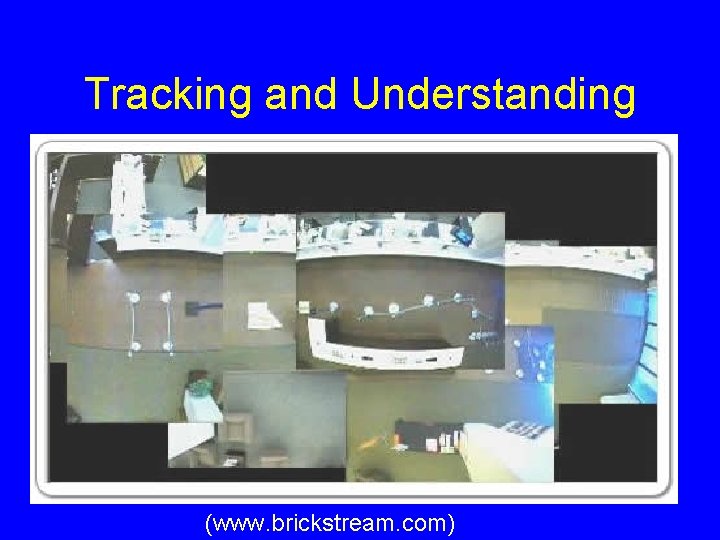 Tracking and Understanding

(www.brickstream.com)